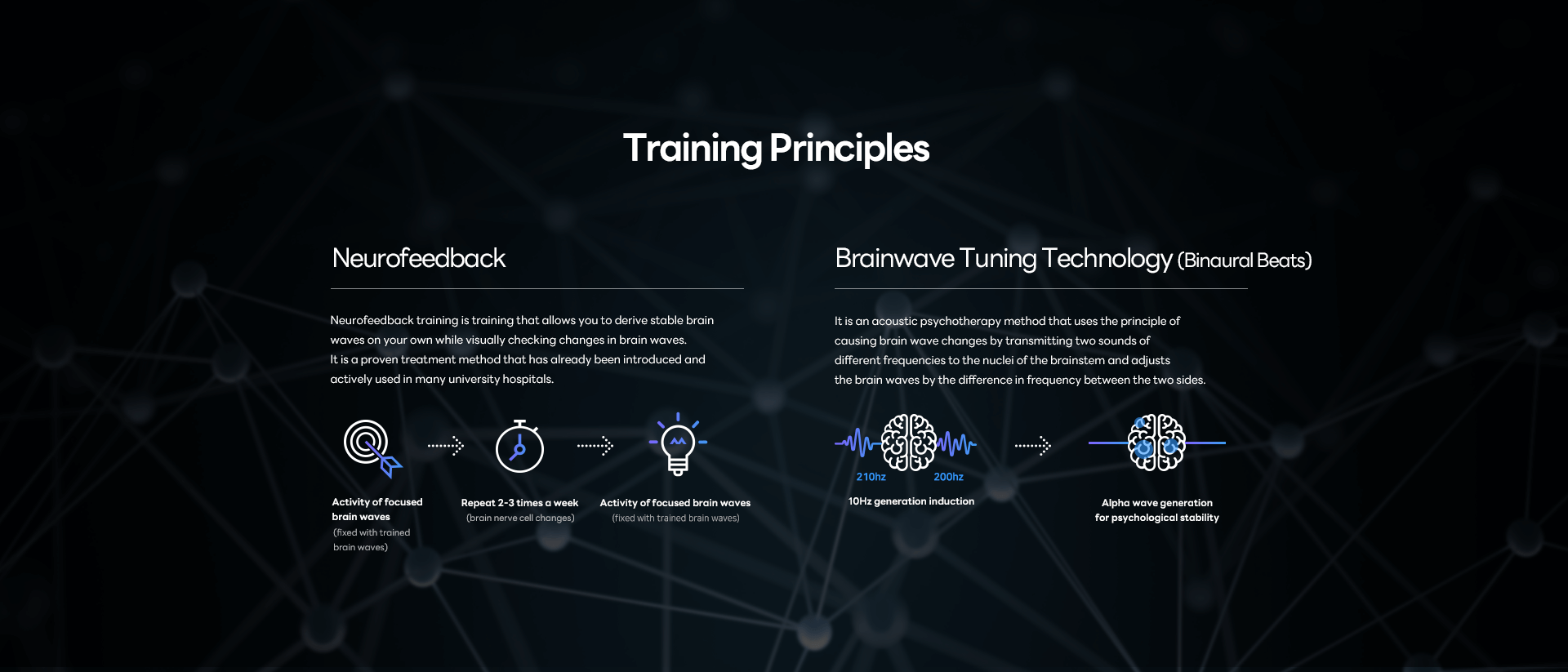 Training Principles

Neurofeedback

Neurofeedback training is training that allows you to derive stable brain waves on your own while visually checking changes in brain waves.
It is a proven treatment method that has already been introduced and actively used in many university hospitals.

Activity of focused brain waves
(fixed with trained brain waves)

Repeat 2-3 times a week
(brain nerve cell changes)

Activity of focused brain waves
(fixed with trained brain waves)

Brainwave Tuning Technology (Binaural Beats)

It is an acoustic psychotherapy method that uses the principle of causing brain wave changes by transmitting two sounds of different frequencies to the nuclei of the brainstem and adjusts the brain waves by the difference in frequency between the two sides.

210hz

200hz

10Hz generation induction

Alpha wave generation
for psychological stability